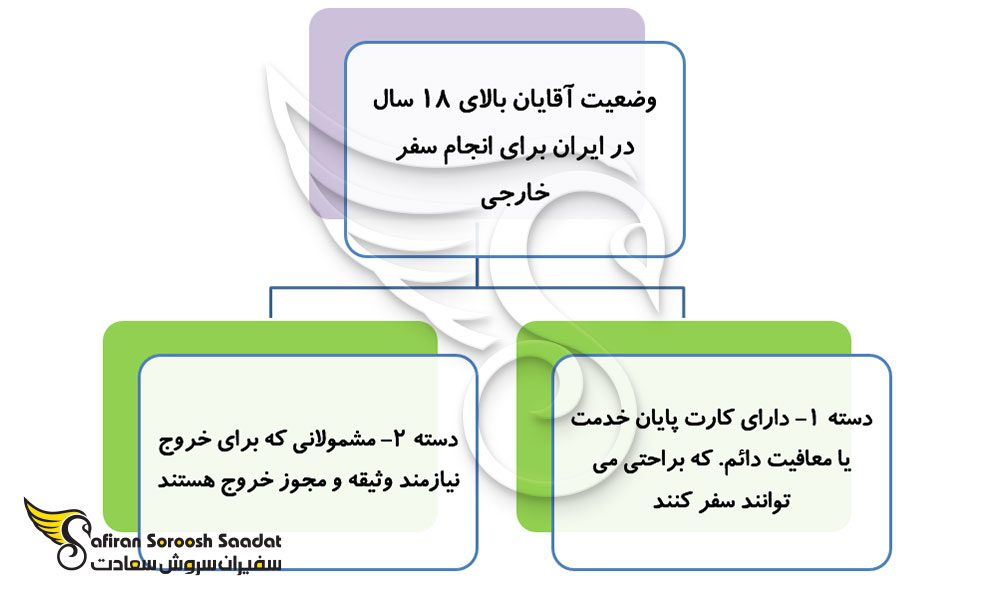 وضعیت آقایان بالای ۱۸ سال در ایران برای انجام سفر خارجی

دسته ۱- دارای کارت پایان خدمت یا معافیت دائم. که براحتی می توانند سفر کنند

دسته ۲- مشمولانی که برای خروج نیازمند وثیقه و مجوز خروج هستند

Safiran Soroosh Saadat
سفیران سروش سعادت